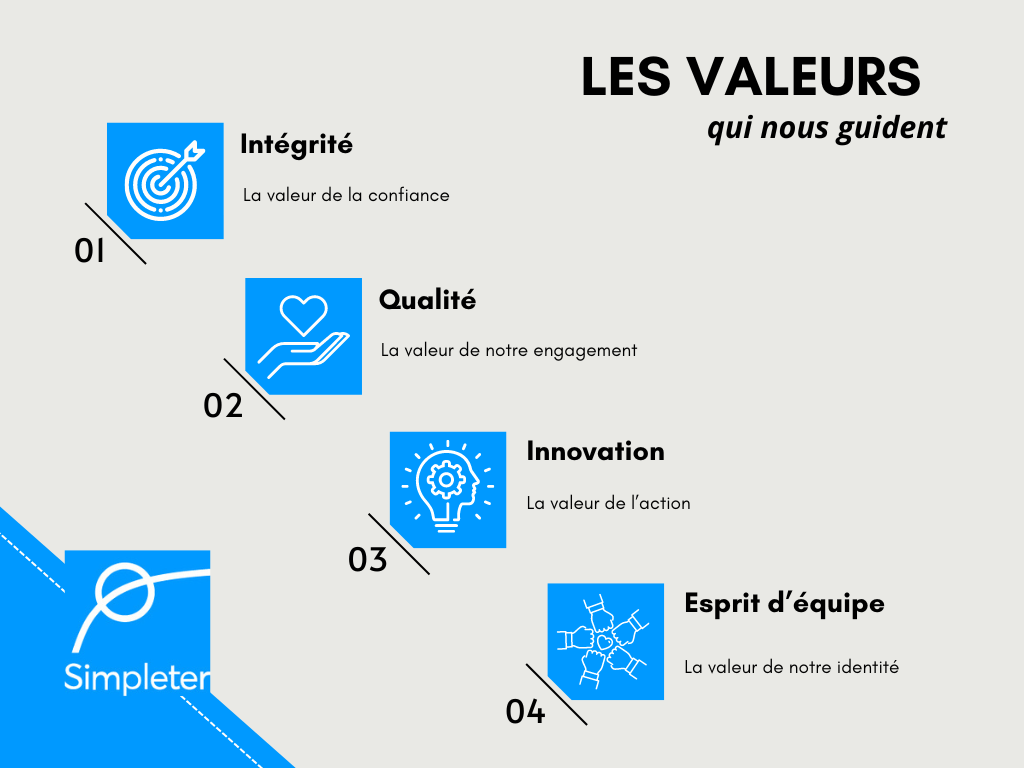 LES VALEURS
qui nous guident

Intégrité

La valeur de la confiance

01

Qualité

La valeur de notre engagement

02

Innovation

La valeur de l'action

03

Esprit d'équipe

La valeur de notre identité

04

Simpleter